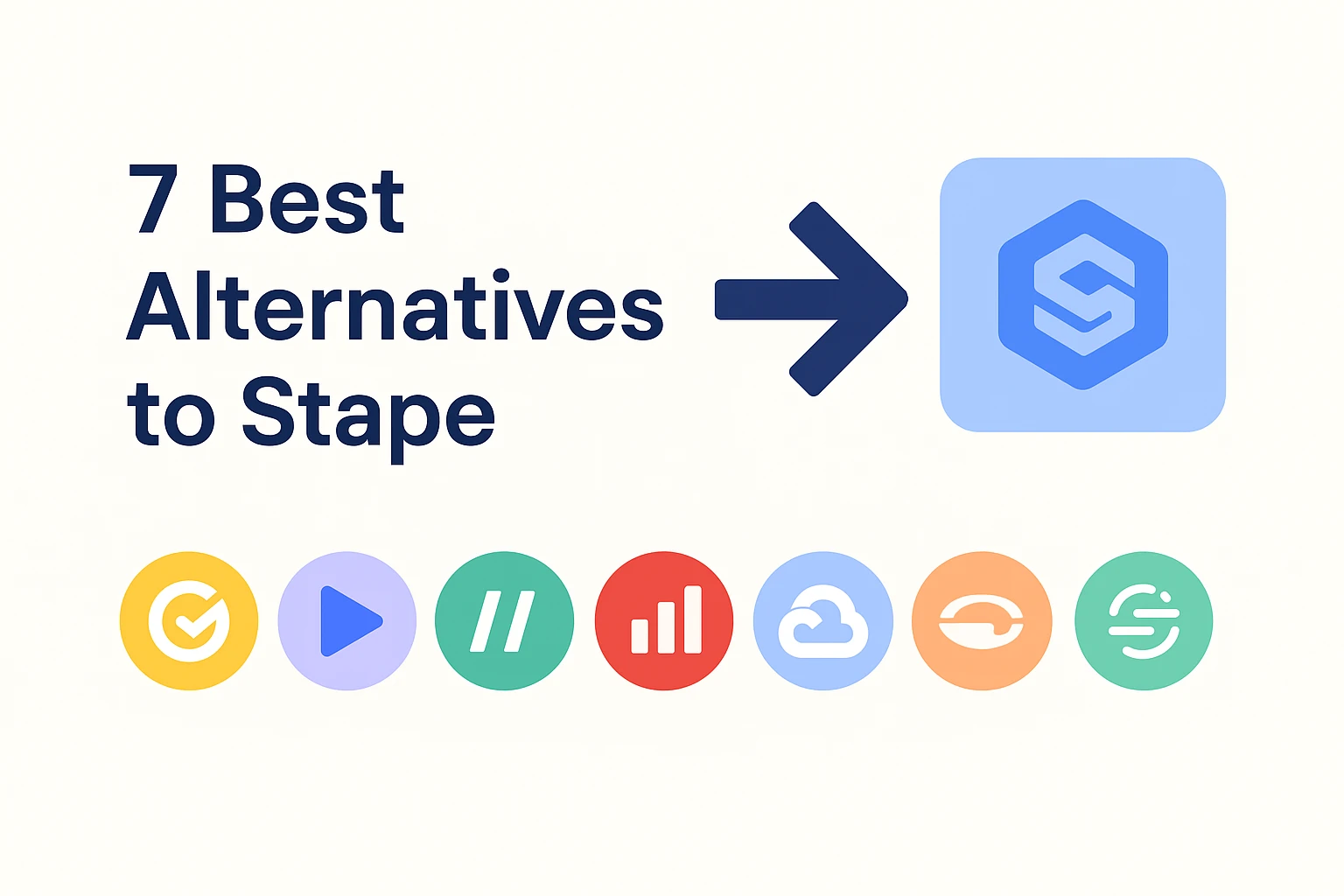 7 Best Alternatives to Stape